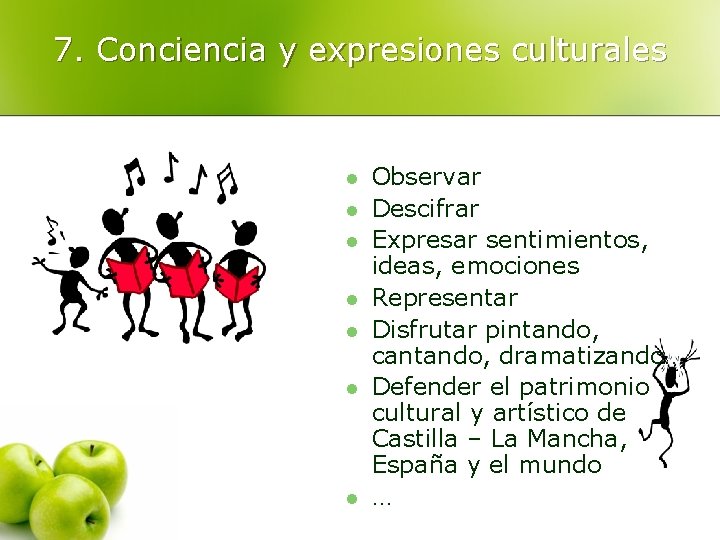 7. Conciencia y expresiones culturales

- Observar
- Descifrar
- Expresar sentimientos, ideas, emociones
- Representar
- Disfrutar pintando, cantando, dramatizando
- Defender el patrimonio cultural y artístico de Castilla – La Mancha, España y el mundo
- …